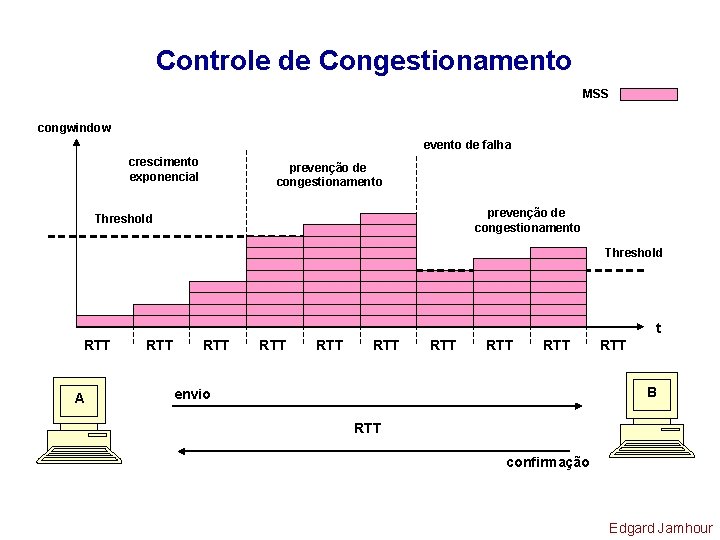 Controle de Congestionamento

MSS

congwindow

crescimento exponencial

prevenção de congestionamento

evento de falha

Threshold

prevenção de congestionamento

Threshold

t

RTT RTT RTT RTT RTT RTT RTT RTT RTT RTT

A

envio

RTT

confirmação

B

Edgard Jamhour